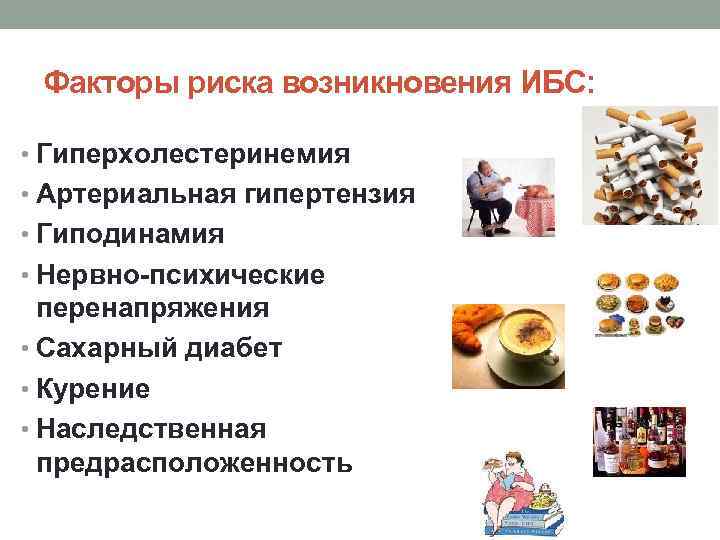 Факторы риска возникновения ИБС:

• Гиперхолестеринемия
• Артериальная гипертензия
• Гиподинамия
• Нервно-психические перенапряжения
• Сахарный диабет
• Курение
• Наследственная предрасположенность